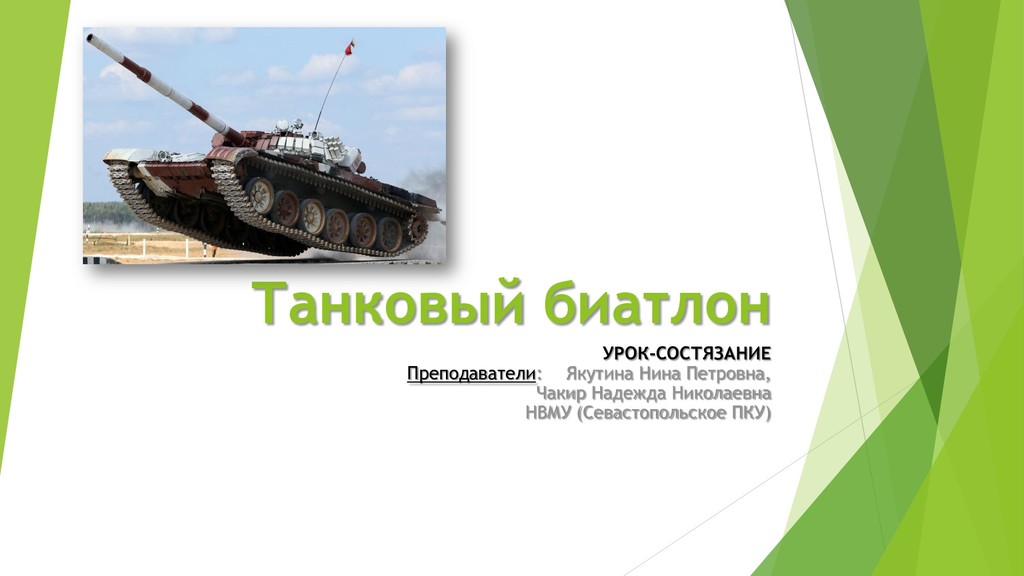 Танковый биатлон

УРОК-СОСТЯЗАНИЕ
Преподаватели: Якутина Нина Петровна,
Чакир Надежда Николаевна
НВМУ (Севастопольское ПКУ)